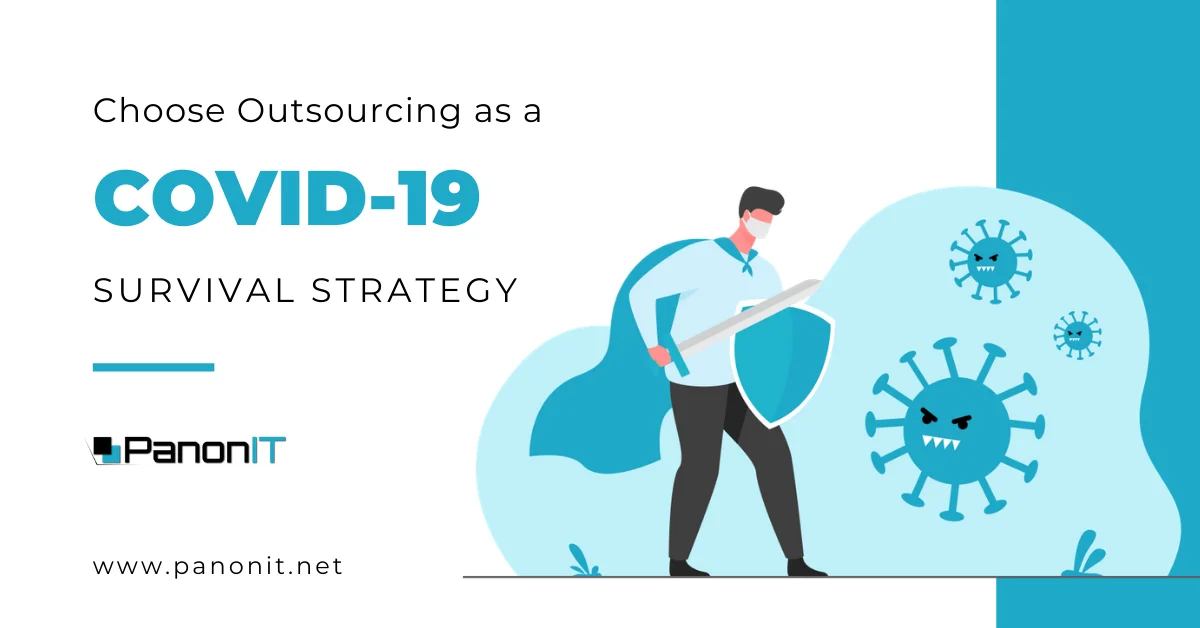 Choose Outsourcing as a

COVID-19

SURVIVAL STRATEGY

PanonIT

www.panonit.net